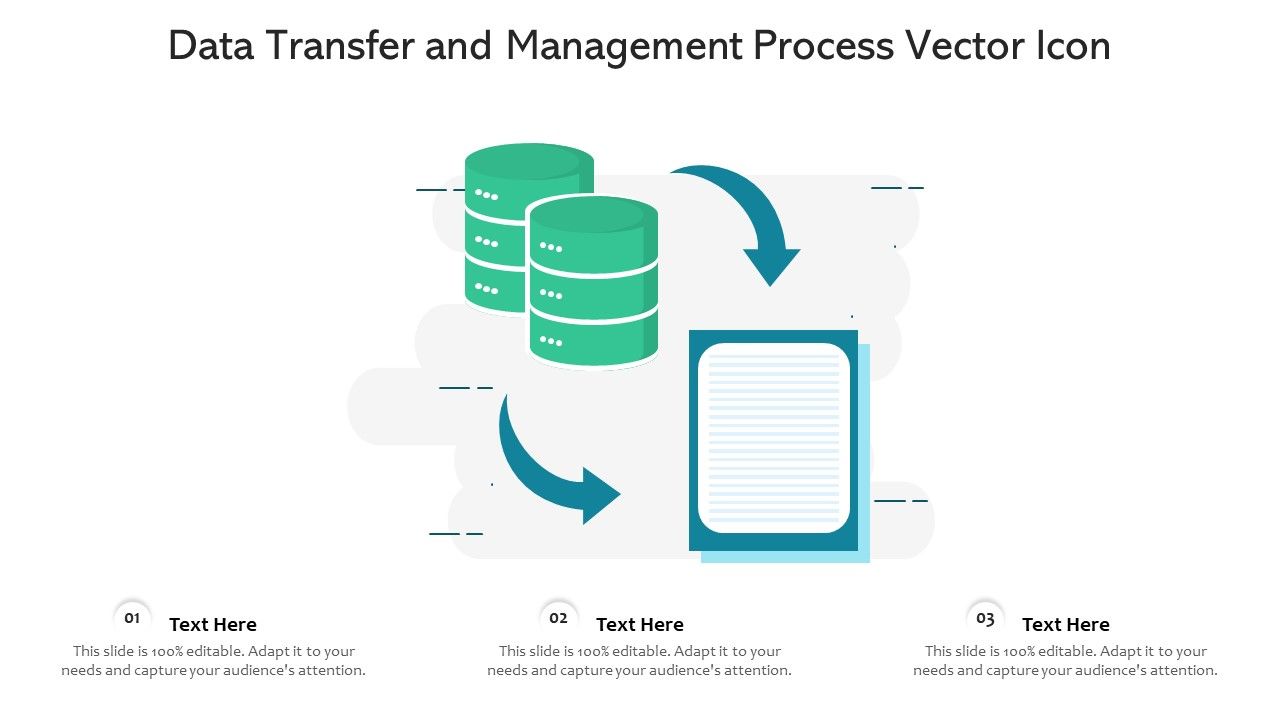 Data Transfer and Management Process Vector Icon

01
Text Here
This slide is 100% editable. Adapt it to your needs and capture your audience's attention.

02
Text Here
This slide is 100% editable. Adapt it to your needs and capture your audience's attention.

03
Text Here
This slide is 100% editable. Adapt it to your needs and capture your audience's attention.